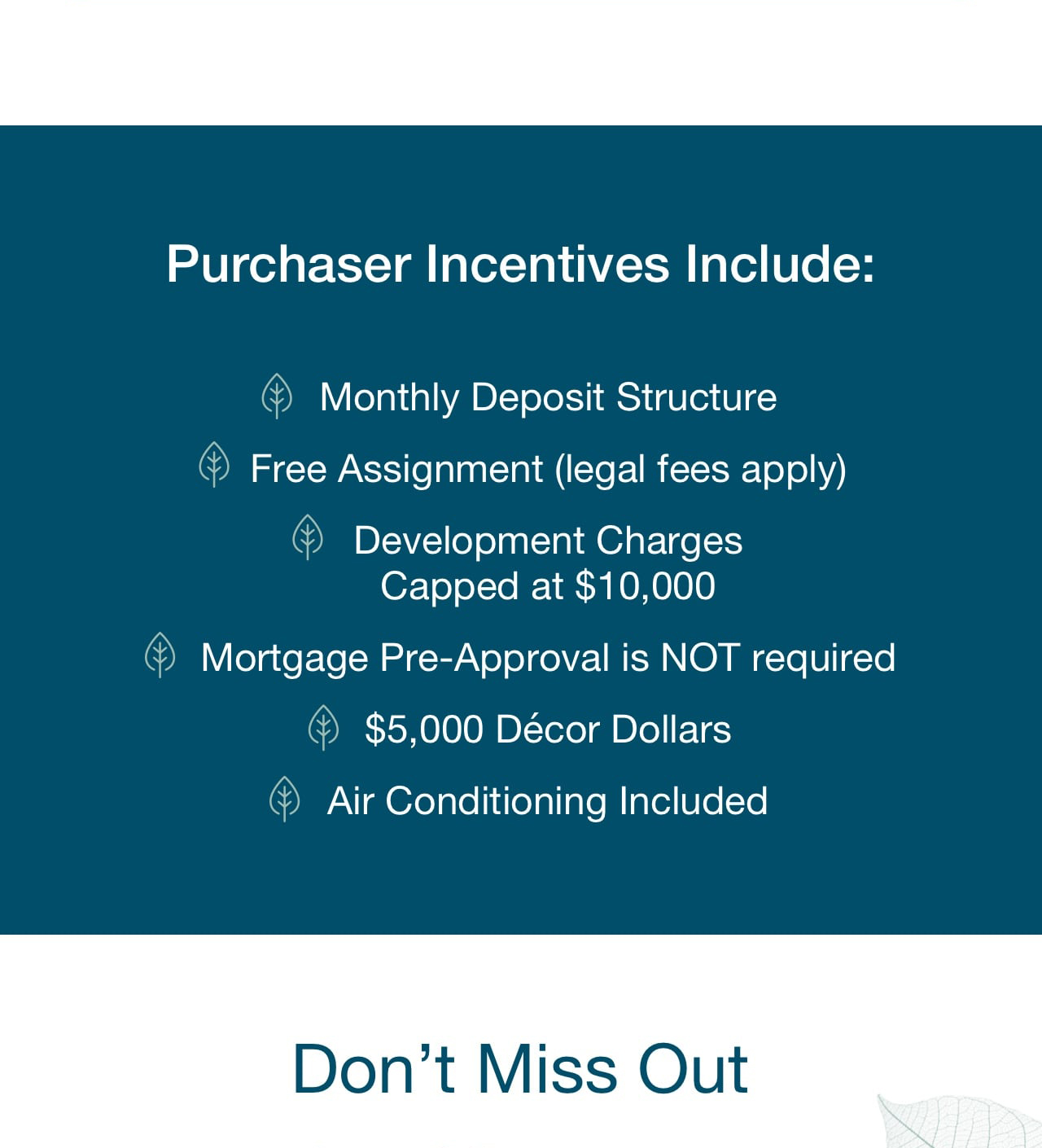 Purchaser Incentives Include:

Monthly Deposit Structure

Free Assignment (legal fees apply)

Development Charges Capped at \$10,000

Mortgage Pre-Approval is NOT required

\$5,000 Décor Dollars

Air Conditioning Included

Don’t Miss Out